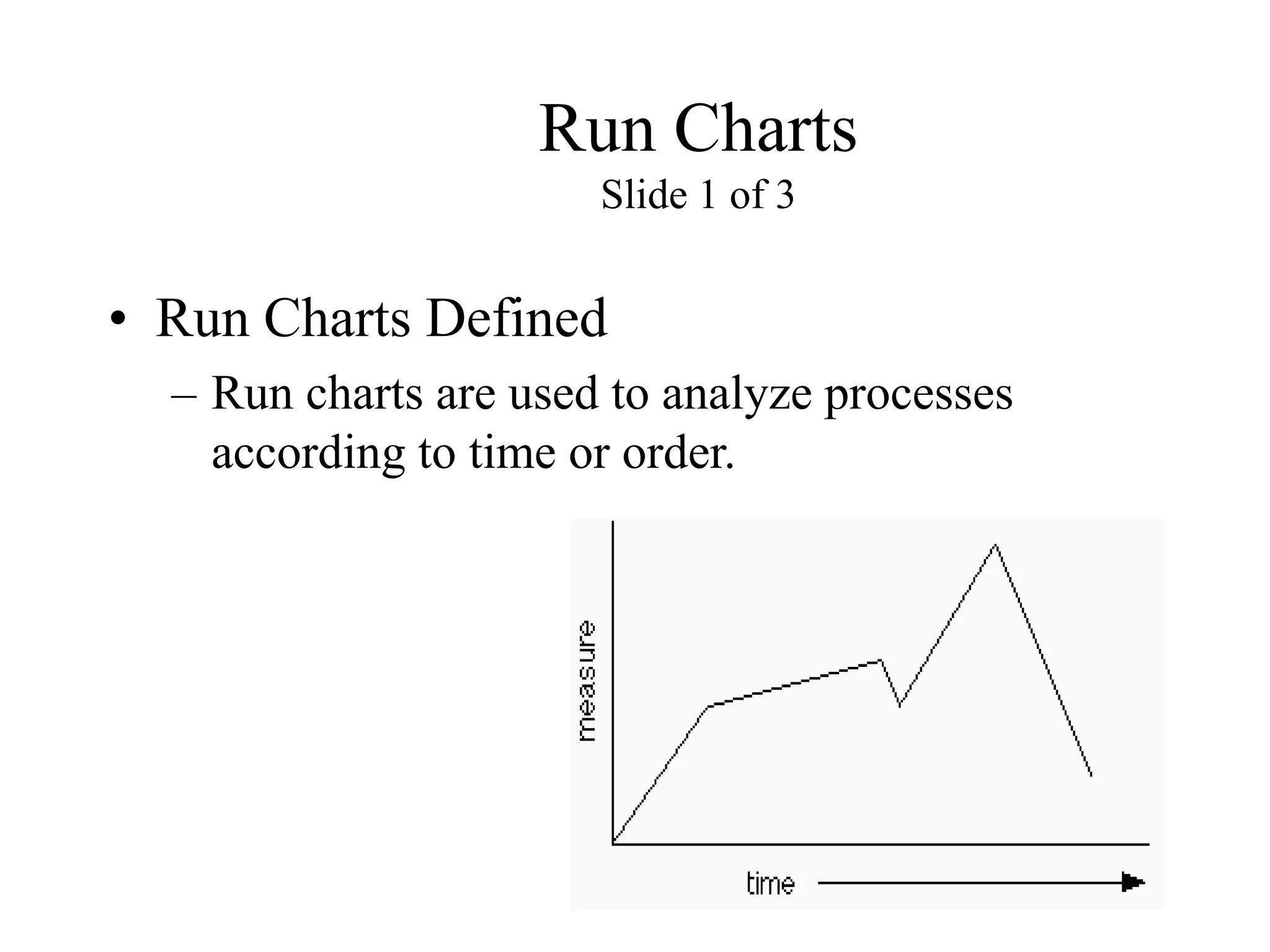 Run Charts
Slide 1 of 3

• Run Charts Defined
– Run charts are used to analyze processes according to time or order.

measure

time